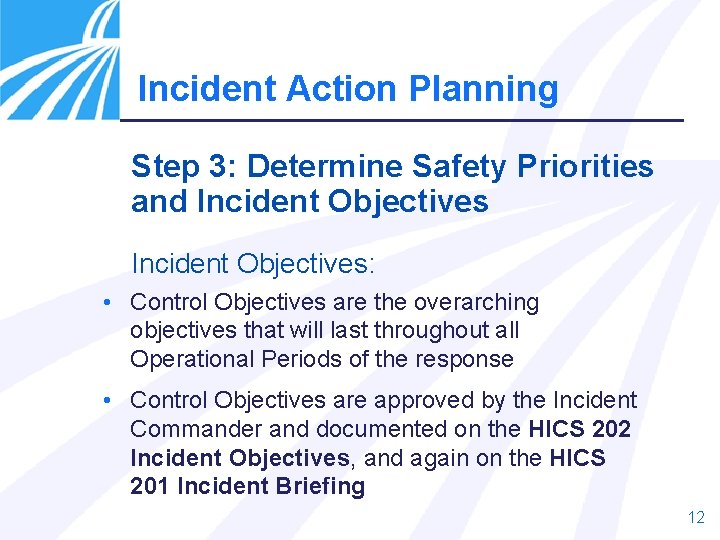 Incident Action Planning

Step 3: Determine Safety Priorities and Incident Objectives

Incident Objectives:

• Control Objectives are the overarching objectives that will last throughout all Operational Periods of the response

• Control Objectives are approved by the Incident Commander and documented on the HICS 202 Incident Objectives, and again on the HICS 201 Incident Briefing

12